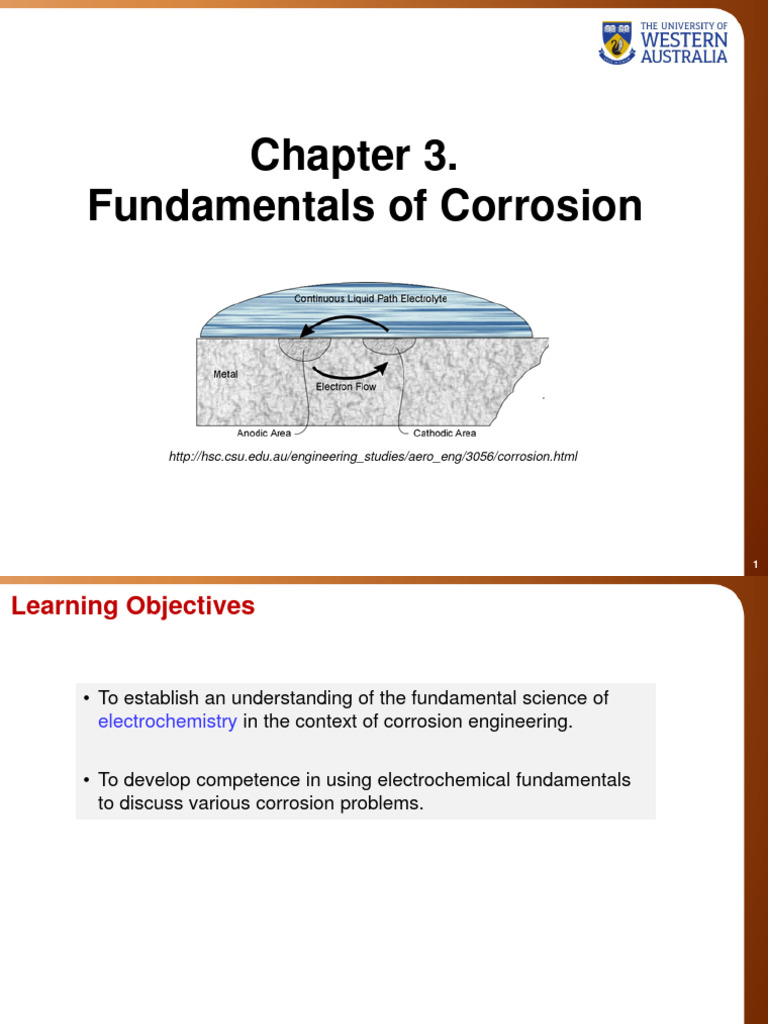 THE UNIVERSITY OF WESTERN AUSTRALIA

Chapter 3.
Fundamentals of Corrosion

Continuous Liquid Path Electrolyte

Metal

Electron Flow

Anodic Area

Cathodic Area

http://hsc.csu.edu.au/engineering_studies/aero_eng/3056/corrosion.html

1

Learning Objectives

• To establish an understanding of the fundamental science of electrochemistry in the context of corrosion engineering.

• To develop competence in using electrochemical fundamentals to discuss various corrosion problems.